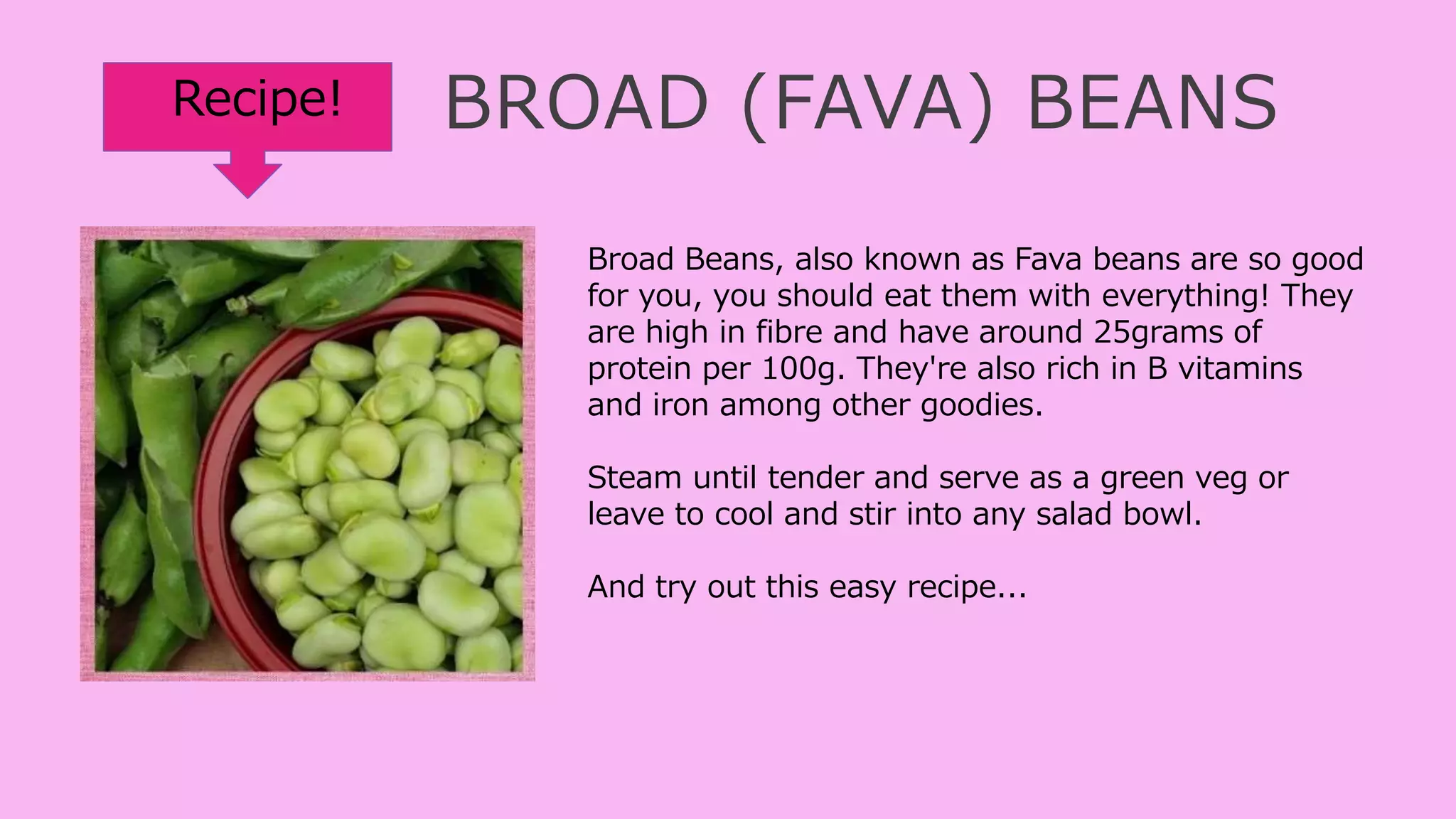 Recipe!

BROAD (FAVA) BEANS

Broad Beans, also known as Fava beans are so good for you, you should eat them with everything! They are high in fibre and have around 25grams of protein per 100g. They're also rich in B vitamins and iron among other goodies.

Steam until tender and serve as a green veg or leave to cool and stir into any salad bowl.

And try out this easy recipe...